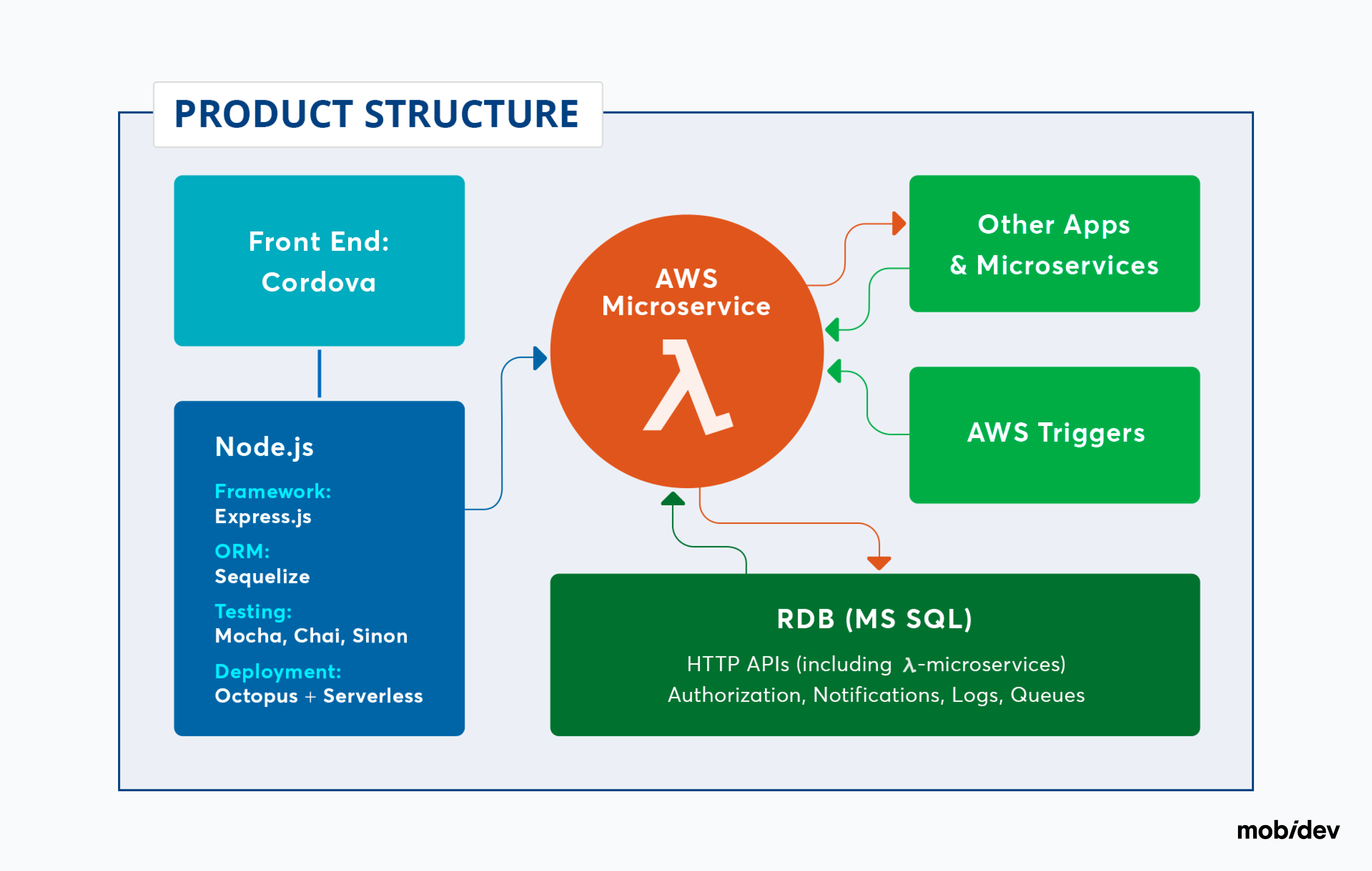 PRODUCT STRUCTURE

Front End: Cordova

Node.js

Framework:
Express.js

ORM:
Sequelize

Testing:
Mocha, Chai, Sinon

Deployment:
Octopus + Serverless

AWS Microservice

λ

Other Apps & Microservices

AWS Triggers

RDB (MS SQL)

HTTP APIs (including λ-microservices)
Authorization, Notifications, Logs, Queues

mobidev